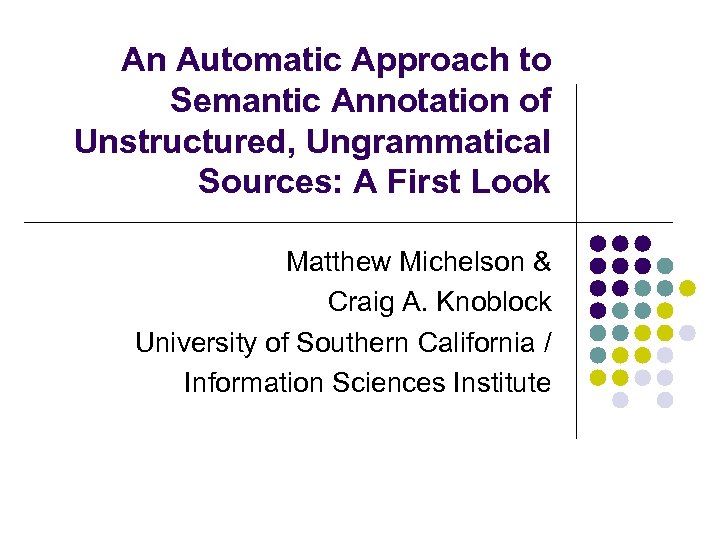 An Automatic Approach to Semantic Annotation of Unstructured, Ungrammatical Sources: A First Look

Matthew Michelson &
Craig A. Knoblock
University of Southern California /
Information Sciences Institute